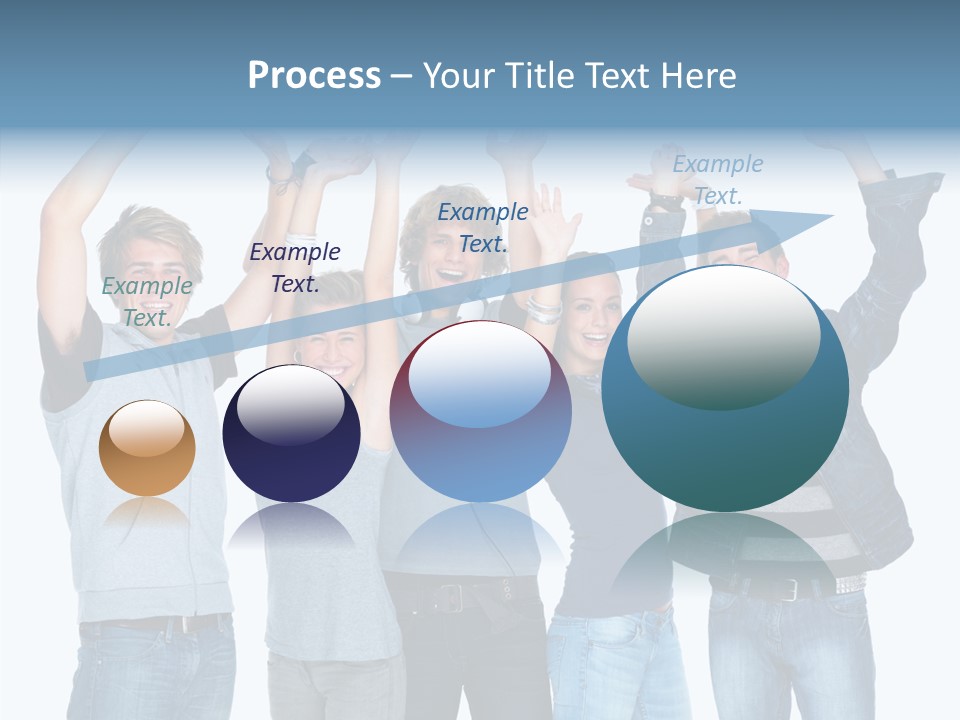 Process – Your Title Text Here

Example Text.

Example Text.

Example Text.

Example Text.